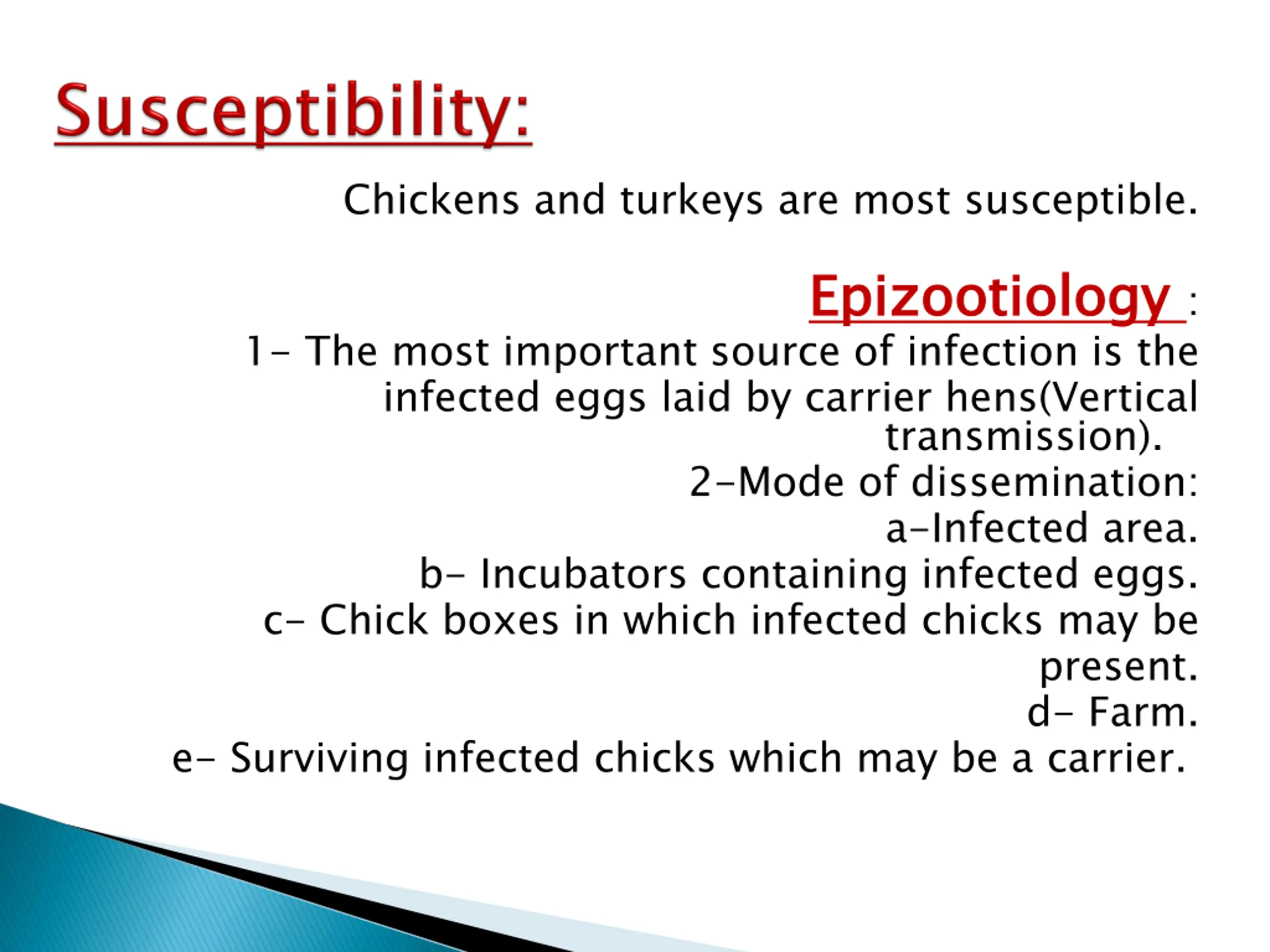 Susceptibility:

Chickens and turkeys are most susceptible.

Epizootiology :

1- The most important source of infection is the infected eggs laid by carrier hens(Vertical transmission).

2-Mode of dissemination:

a-Infected area.

b- Incubators containing infected eggs.

c- Chick boxes in which infected chicks may be present.

d- Farm.

e- Surviving infected chicks which may be a carrier.